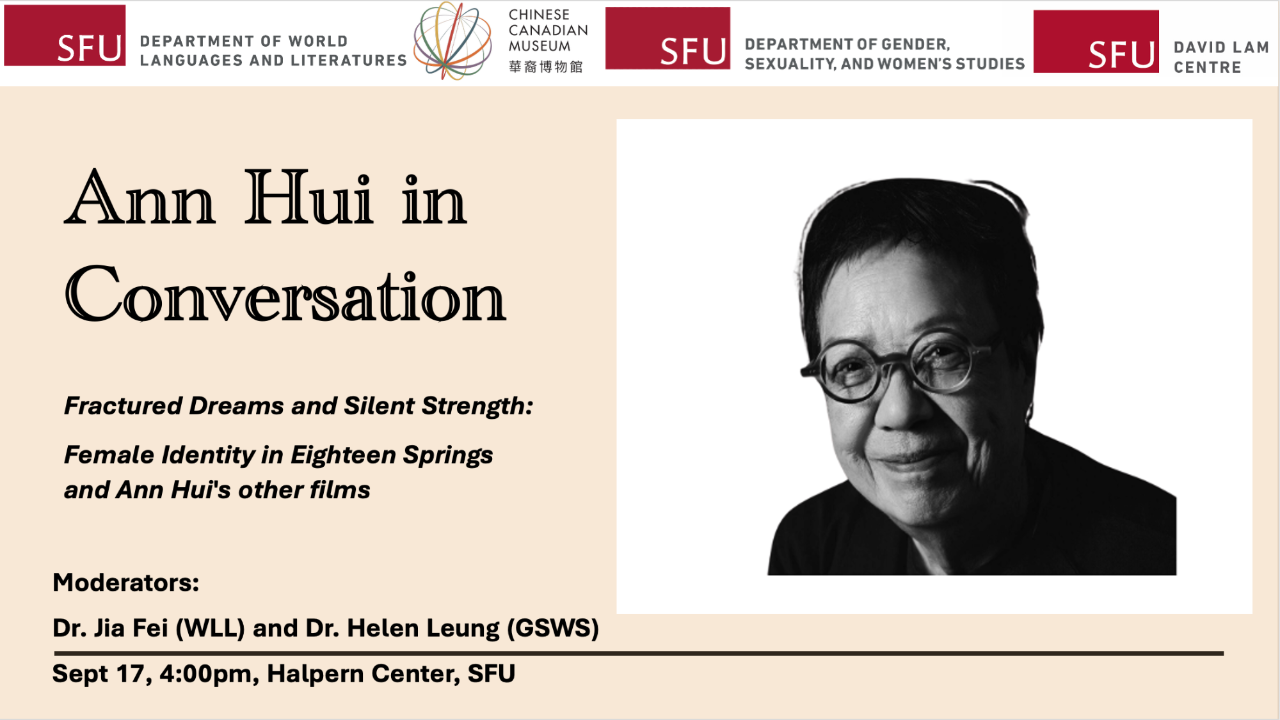 SFU DEPARTMENT OF WORLD LANGUAGES AND LITERATURES

CHINESE CANADIAN MUSEUM 華裔博物館

SFU DEPARTMENT OF GENDER, SEXUALITY, AND WOMEN'S STUDIES

SFU DAVID LAM CENTRE

Ann Hui in Conversation

Fractured Dreams and Silent Strength:

Female Identity in Eighteen Springs and Ann Hui's other films

Moderators:

Dr. Jia Fei (WLL) and Dr. Helen Leung (GSWS)

Sept 17, 4:00pm, Halpern Center, SFU